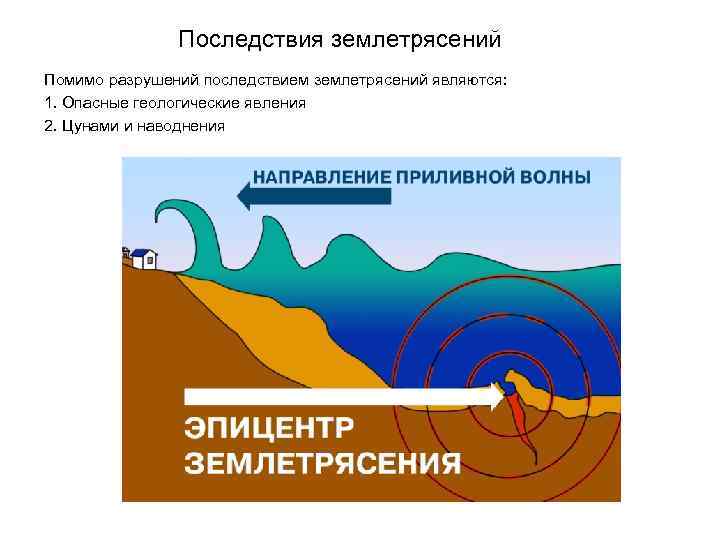 Последствия землетрясений

Помимо разрушений последствием землетрясений являются:

1. Опасные геологические явления

2. Цунами и наводнения

НАПРАВЛЕНИЕ ПРИЛИВНОЙ ВОЛНЫ

ЭПИЦЕНТР ЗЕМЛЕТРЯСЕНИЯ